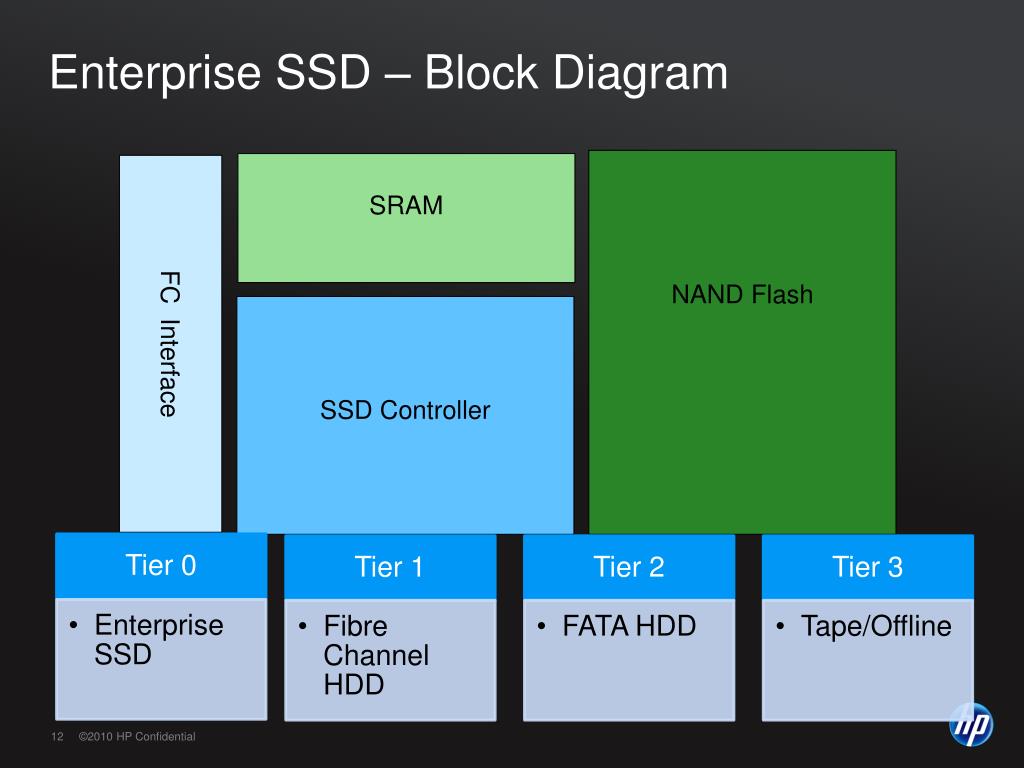 Enterprise SSD – Block Diagram

FC Interface

SRAM

SSD Controller

NAND Flash

Tier 0
• Enterprise SSD

Tier 1
• Fibre Channel HDD

Tier 2
• FATA HDD

Tier 3
• Tape/Offline

12 ©2010 HP Confidential

hp